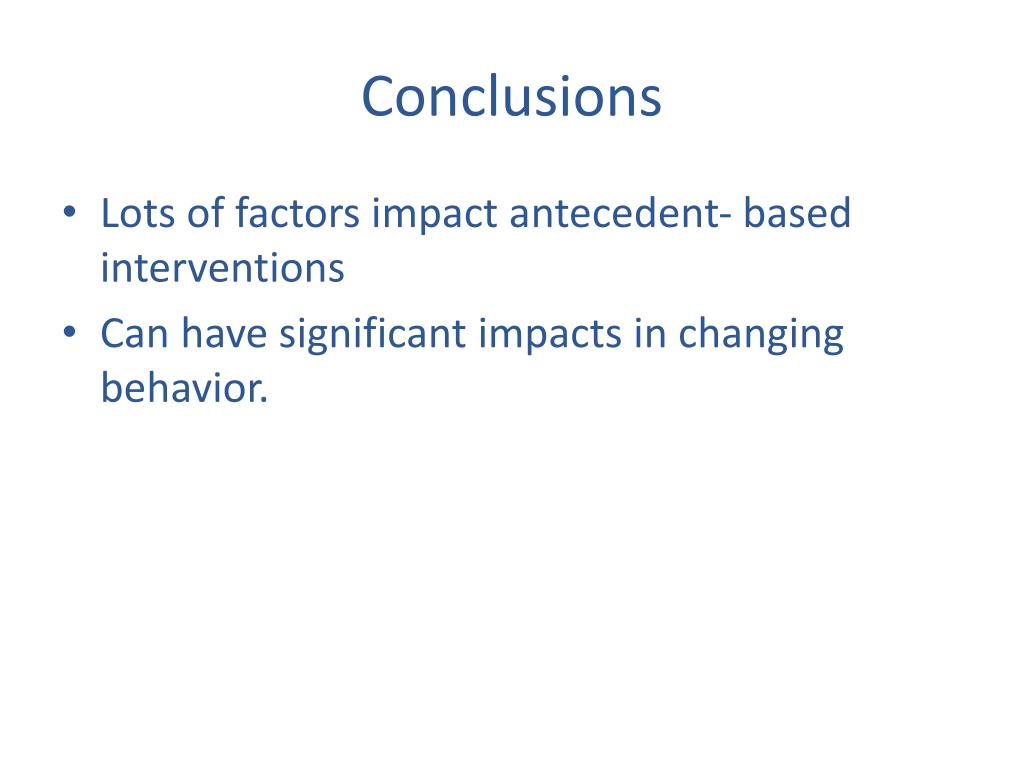 Conclusions

• Lots of factors impact antecedent- based interventions
• Can have significant impacts in changing behavior.